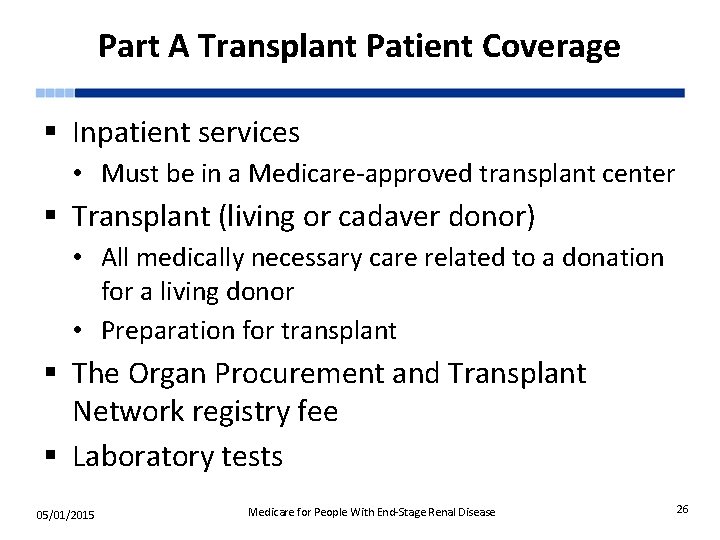 Part A Transplant Patient Coverage

▪ Inpatient services
• Must be in a Medicare-approved transplant center

▪ Transplant (living or cadaver donor)
• All medically necessary care related to a donation for a living donor
• Preparation for transplant

▪ The Organ Procurement and Transplant Network registry fee

▪ Laboratory tests

05/01/2015

Medicare for People With End-Stage Renal Disease

26